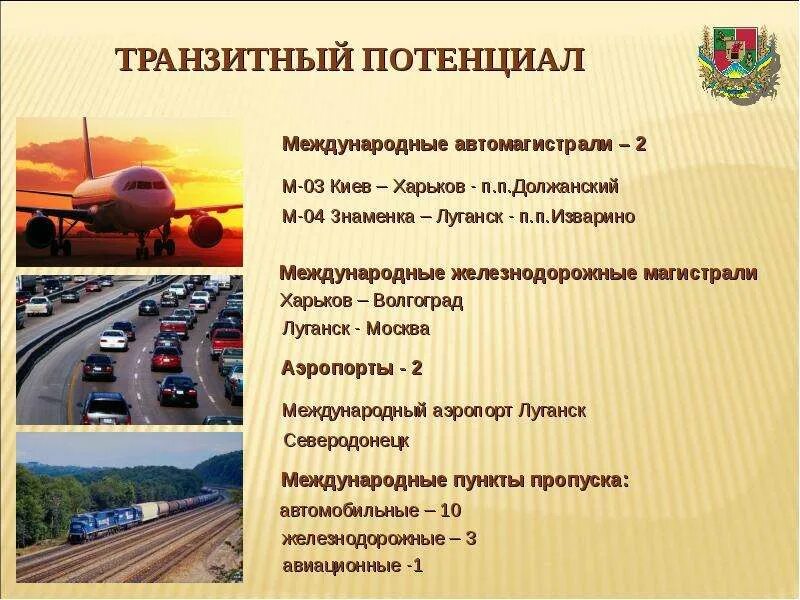 ТРАНЗИТНЫЙ ПОТЕНЦИАЛ

Международные автомагистрали – 2

М-03 Киев – Харьков - п.п.Должанский

М-04 Знаменка – Луганск - п.п.Изварино

Международные железнодорожные магистрали
Харьков – Волгоград
Луганск - Москва

Аэропорты - 2

Международный аэропорт Луганск

Северодонецк

Международные пункты пропуска:
автомобильные – 10
железнодорожные – 3
авиационные -1